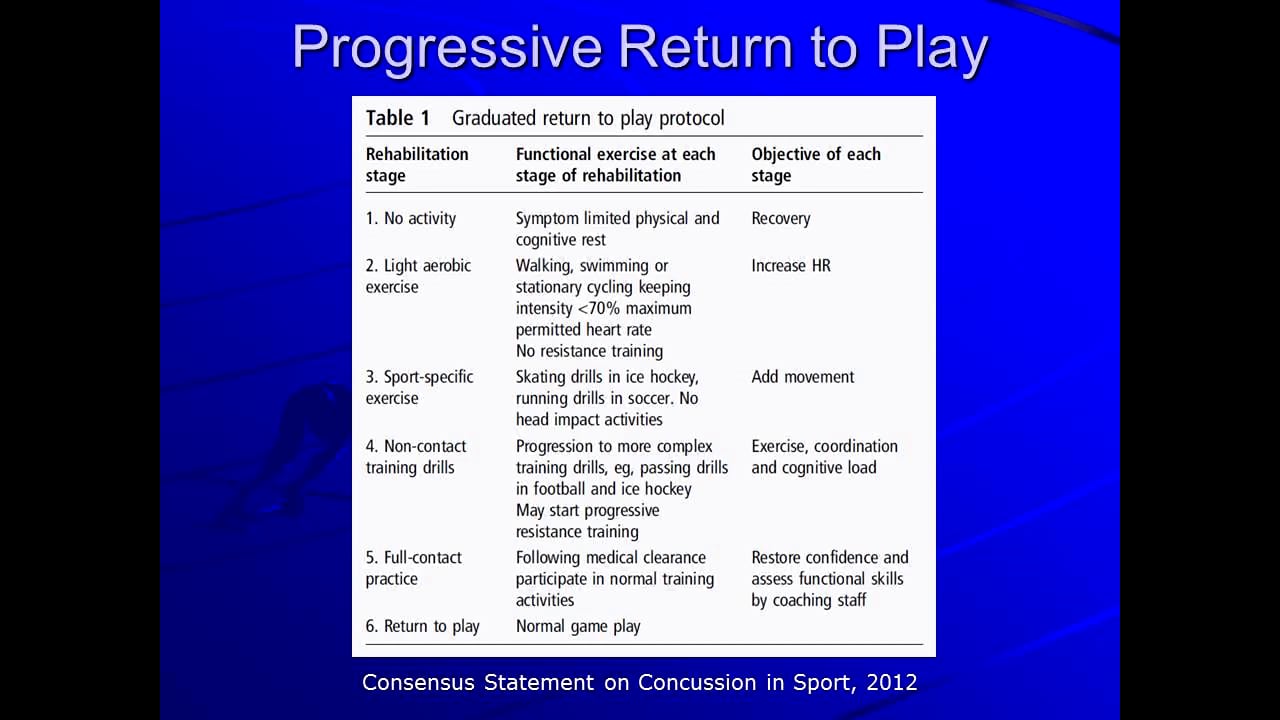 Progressive Return to Play

Table 1 Graduated return to play protocol

| Rehabilitation stage | Functional exercise at each stage of rehabilitation | Objective of each stage |
|---|---|---|
| 1. No activity | Symptom limited physical and cognitive rest | Recovery |
| 2. Light aerobic exercise | Walking, swimming or stationary cycling keeping intensity <70% maximum permitted heart rate No resistance training | Increase HR |
| 3. Sport-specific exercise | Skating drills in ice hockey, running drills in soccer. No head impact activities | Add movement |
| 4. Non-contact training drills | Progression to more complex training drills, eg, passing drills in football and ice hockey May start progressive resistance training | Exercise, coordination and cognitive load |
| 5. Full-contact practice | Following medical clearance participate in normal training activities | Restore confidence and assess functional skills by coaching staff |
| 6. Return to play | Normal game play | |

Consensus Statement on Concussion in Sport, 2012